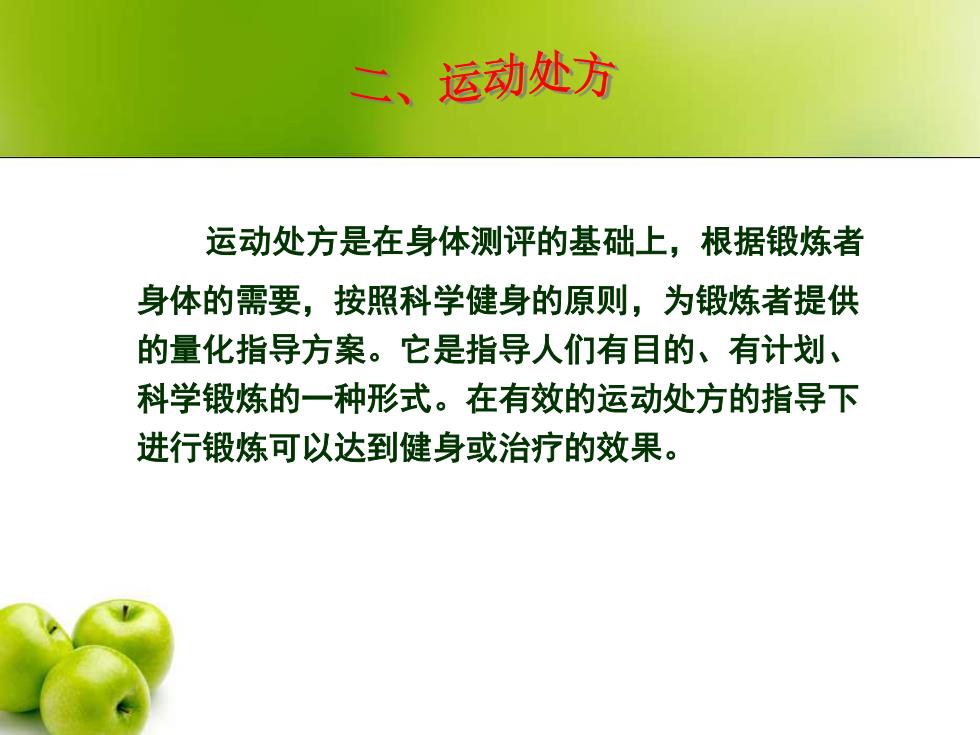 二、运动处方

运动处方是在身体测评的基础上，根据锻炼者身体的需要，按照科学健身的原则，为锻炼者提供的量化指导方案。它是指导人们有目的、有计划、科学锻炼的一种形式。在有效的运动处方的指导下进行锻炼可以达到健身或治疗的效果。